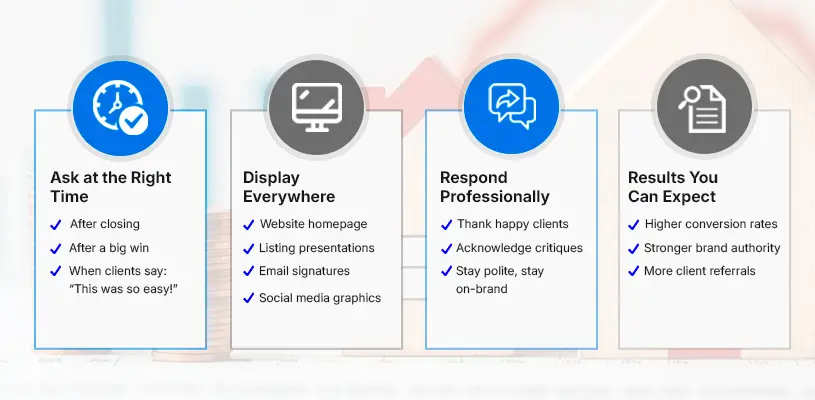 Ask at the Right Time

✓ After closing
✓ After a big win
✓ When clients say: "This was so easy!"

Display Everywhere

✓ Website homepage
✓ Listing presentations
✓ Email signatures
✓ Social media graphics

Respond Professionally

✓ Thank happy clients
✓ Acknowledge critiques
✓ Stay polite, stay on-brand

Results You Can Expect

✓ Higher conversion rates
✓ Stronger brand authority
✓ More client referrals